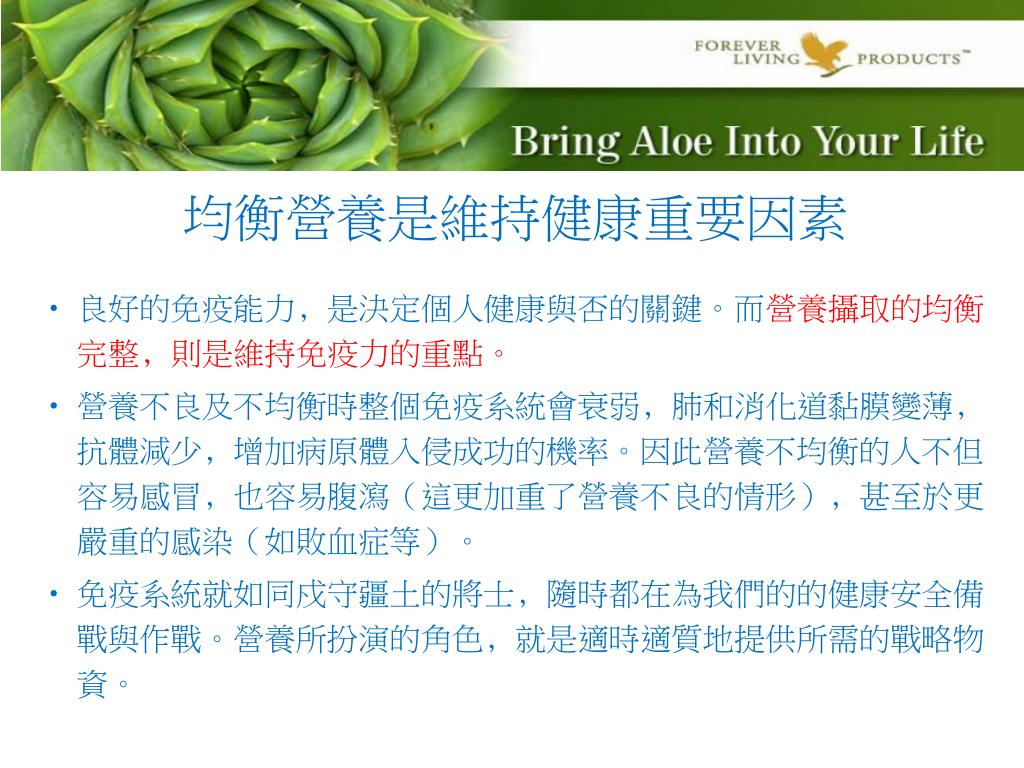 FOREVER LIVING PRODUCTS™

Bring Aloe Into Your Life

均衡營養是維持健康重要因素

• 良好的免疫能力，是決定個人健康與否的關鍵。而營養攝取的均衡完整，則是維持免疫力的重點。

• 營養不良及不均衡時整個免疫系統會衰弱，肺和消化道黏膜變薄，抗體減少，增加病原體入侵成功的機率。因此營養不均衡的人不但容易感冒，也容易腹瀉（這更加重了營養不良的情形），甚至於更嚴重的感染（如敗血症等）。

• 免疫系統就如同戍守疆土的將士，隨時都在為我們的的健康安全備戰與作戰。營養所扮演的角色，就是適時適質地提供所需的戰略物資。